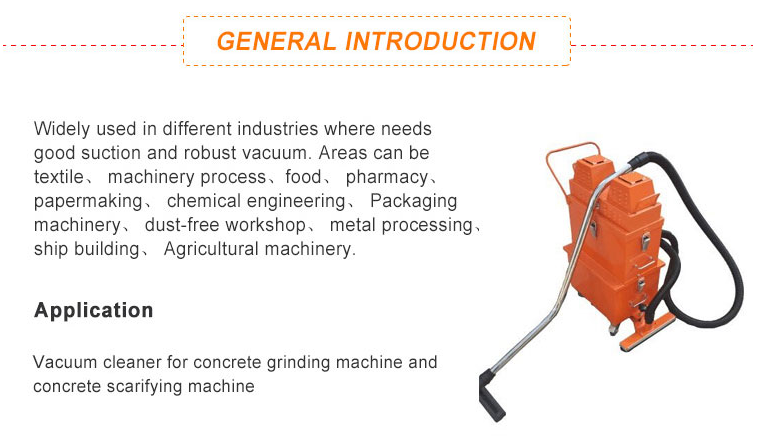 GENERAL INTRODUCTION

Widely used in different industries where needs good suction and robust vacuum. Areas can be textile、 machinery process、food、 pharmacy、 papermaking、 chemical engineering、 Packaging machinery、 dust-free workshop、 metal processing、 ship building、 Agricultural machinery.

Application

Vacuum cleaner for concrete grinding machine and concrete scarifying machine